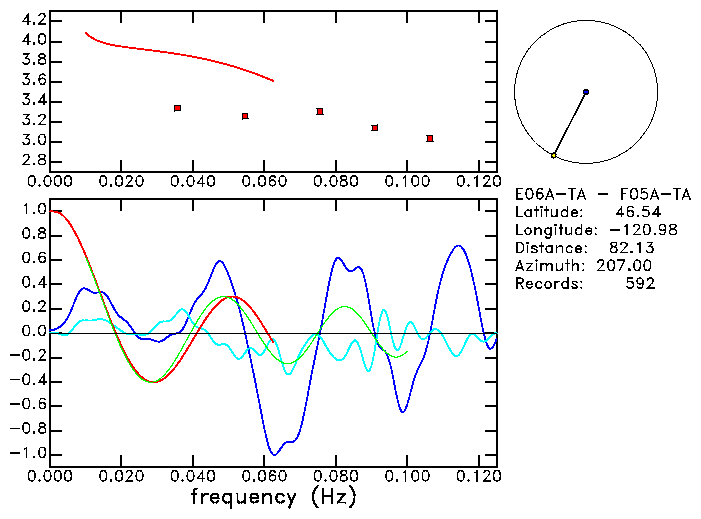 4.2
4.0
3.8
3.6
3.4
3.2
3.0
2.8
0.000 0.020 0.040 0.060 0.080 0.100 0.120

E06A-TA - F05A-TA
Latitude: 46.54
Longitude: -120.98
Distance: 82.13
Azimuth: 207.00
Records: 592

1.0
0.8
0.6
0.4
0.2
0.0
-0.2
-0.4
-0.6
-0.8
-1.0
0.000 0.020 0.040 0.060 0.080 0.100 0.120
frequency (Hz)